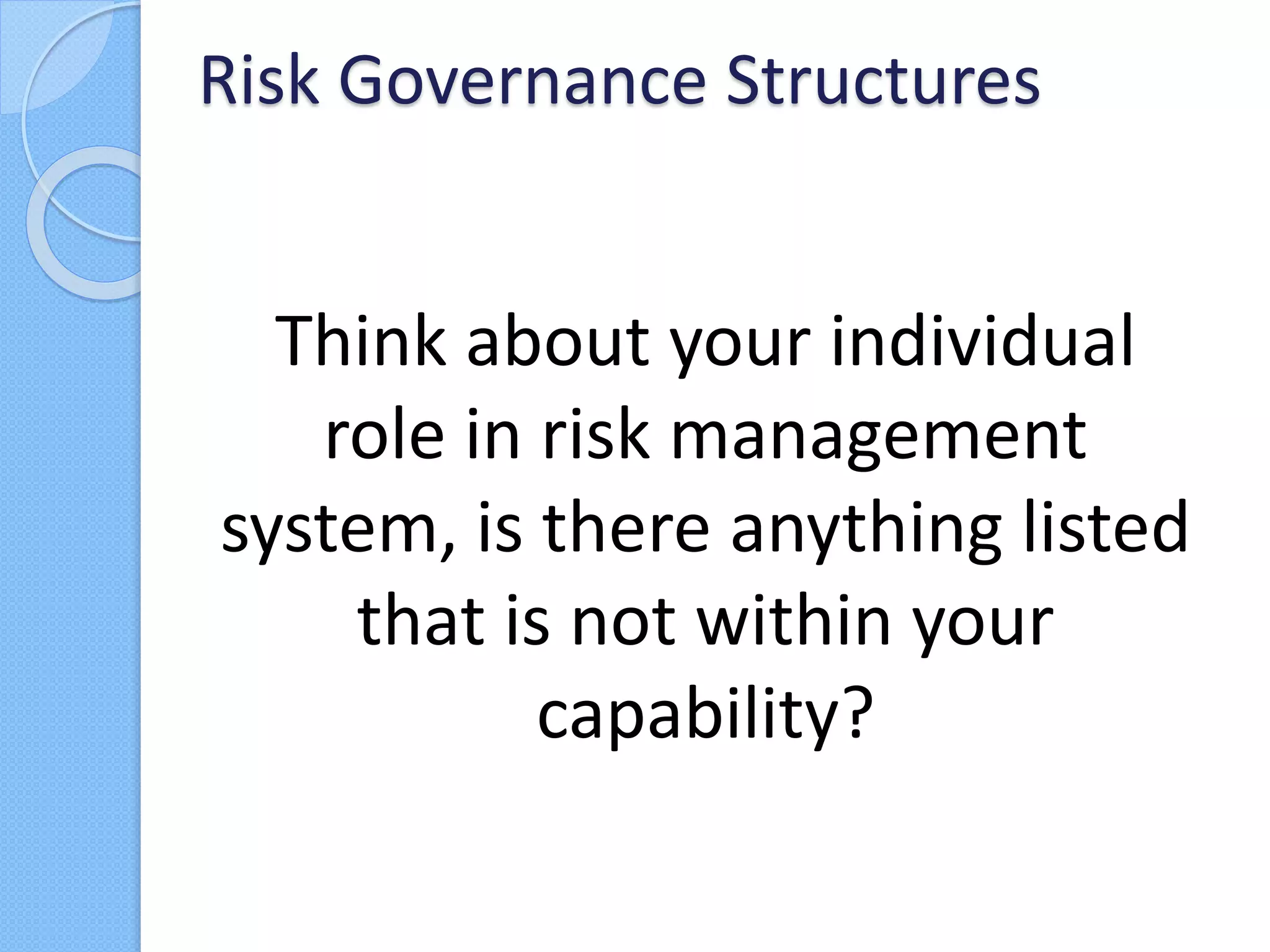 Risk Governance Structures

Think about your individual role in risk management system, is there anything listed that is not within your capability?